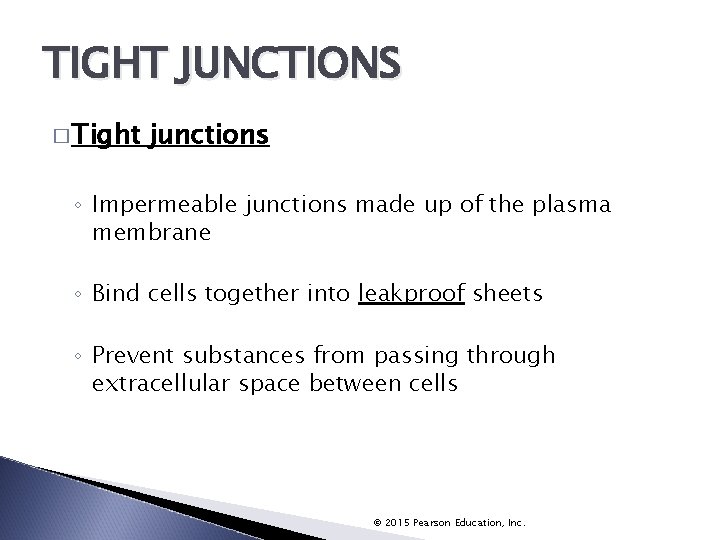 TIGHT JUNCTIONS

□ Tight junctions

◦ Impermeable junctions made up of the plasma membrane

◦ Bind cells together into leakproof sheets

◦ Prevent substances from passing through extracellular space between cells

© 2015 Pearson Education, Inc.